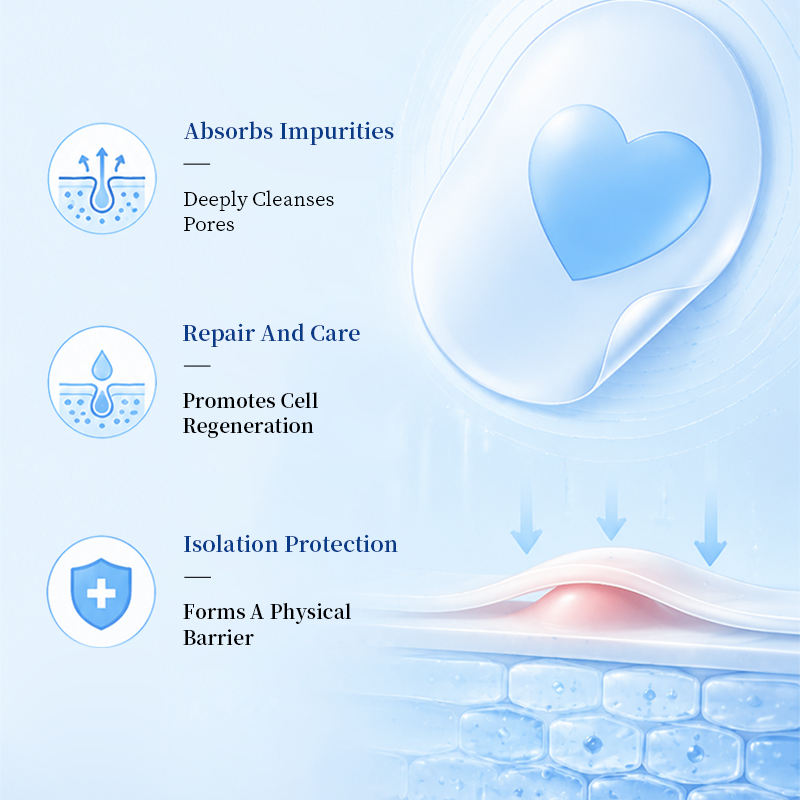 Absorbs Impurities

—

Deeply Cleanses Pores

Repair And Care

—

Promotes Cell Regeneration

Isolation Protection

—

Forms A Physical Barrier